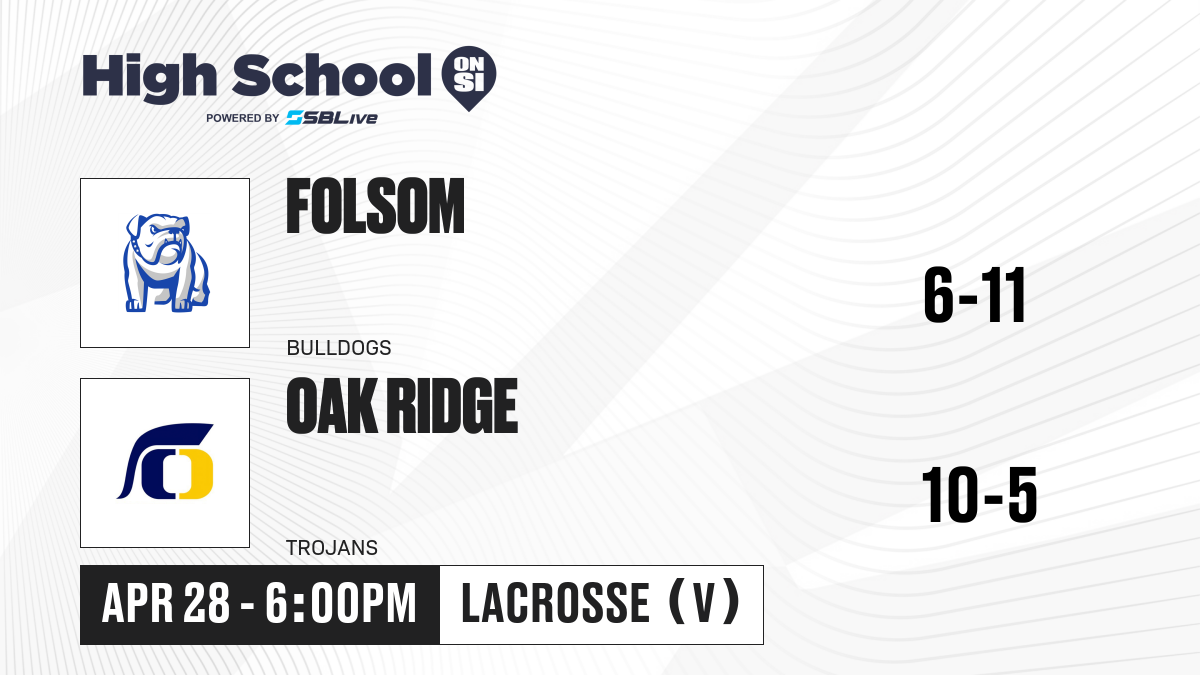 High School ON SI
POWERED BY SBLive

FOLSOM
BULLDOGS
6-11

OAK RIDGE
TROJANS
10-5

APR 28 - 6:00PM
LACROSSE (V)